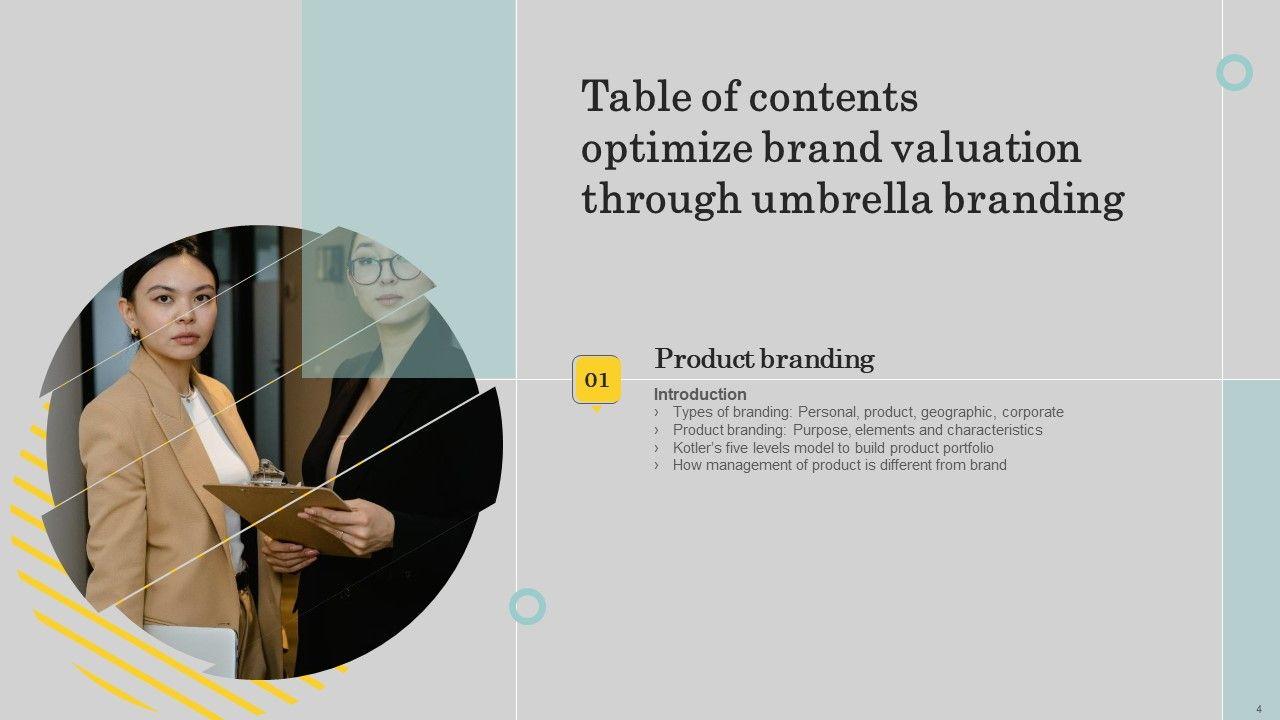 Table of contents optimize brand valuation through umbrella branding

01

Product branding

Introduction
› Types of branding: Personal, product, geographic, corporate
› Product branding: Purpose, elements and characteristics
› Kotler's five levels model to build product portfolio
› How management of product is different from brand

4